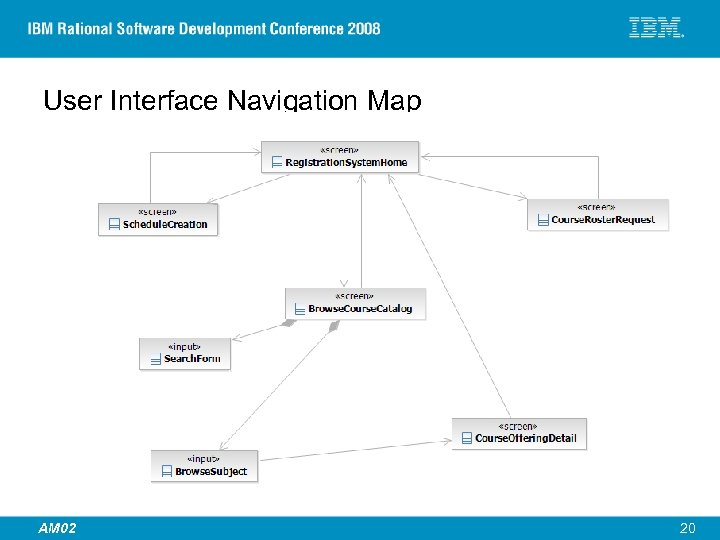 IBM Rational Software Development Conference 2008

IBM.

User Interface Navigation Map

«screen»
RegistrationSystemHome

«screen»
ScheduleCreation

«screen»
CourseRosterRequest

«screen»
BrowseCourseCatalog

«input»
SearchForm

«screen»
CourseOfferingDetail

«input»
BrowseSubject

AM02

20